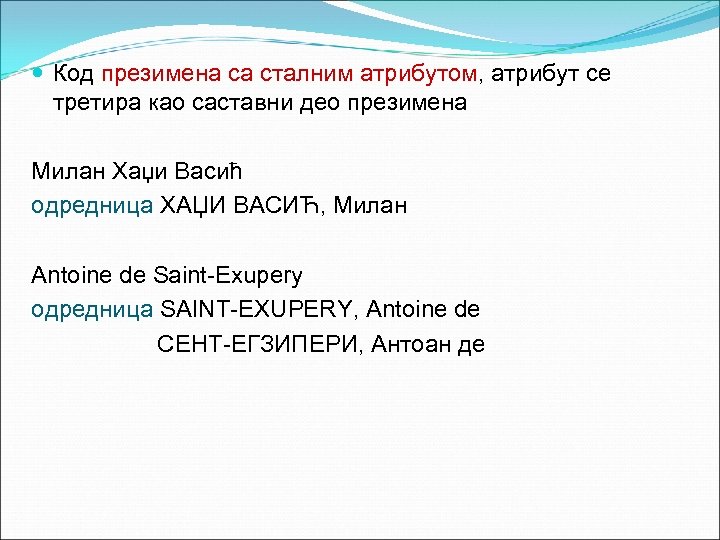 Код презимена са сталним атрибутом, атрибут се третира као саставни део презимена

Милан Хаџи Васић
одредница ХАЏИ ВАСИЋ, Милан

Antoine de Saint-Exupery
одредница SAINT-EXUPERY, Antoine de
СЕНТ-ЕГЗИПЕРИ, Антоан де